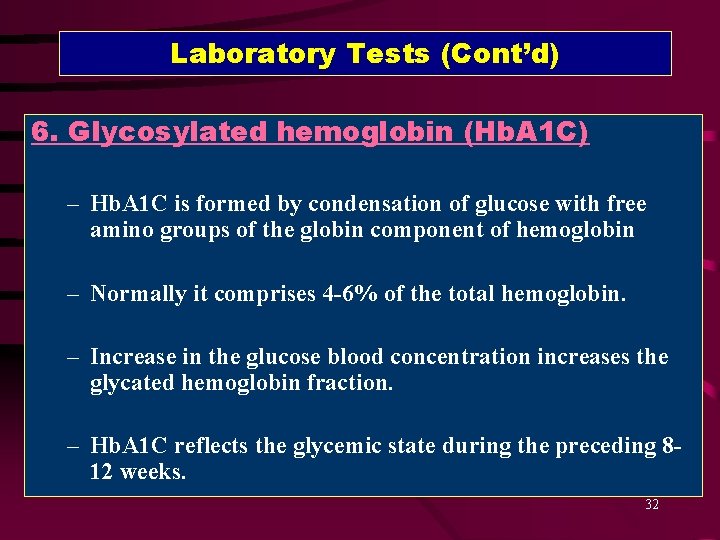 Laboratory Tests (Cont'd)

6. Glycosylated hemoglobin (HbA1C)

– HbA1C is formed by condensation of glucose with free amino groups of the globin component of hemoglobin

– Normally it comprises 4-6% of the total hemoglobin.

– Increase in the glucose blood concentration increases the glycated hemoglobin fraction.

– HbA1C reflects the glycemic state during the preceding 8-12 weeks.

32